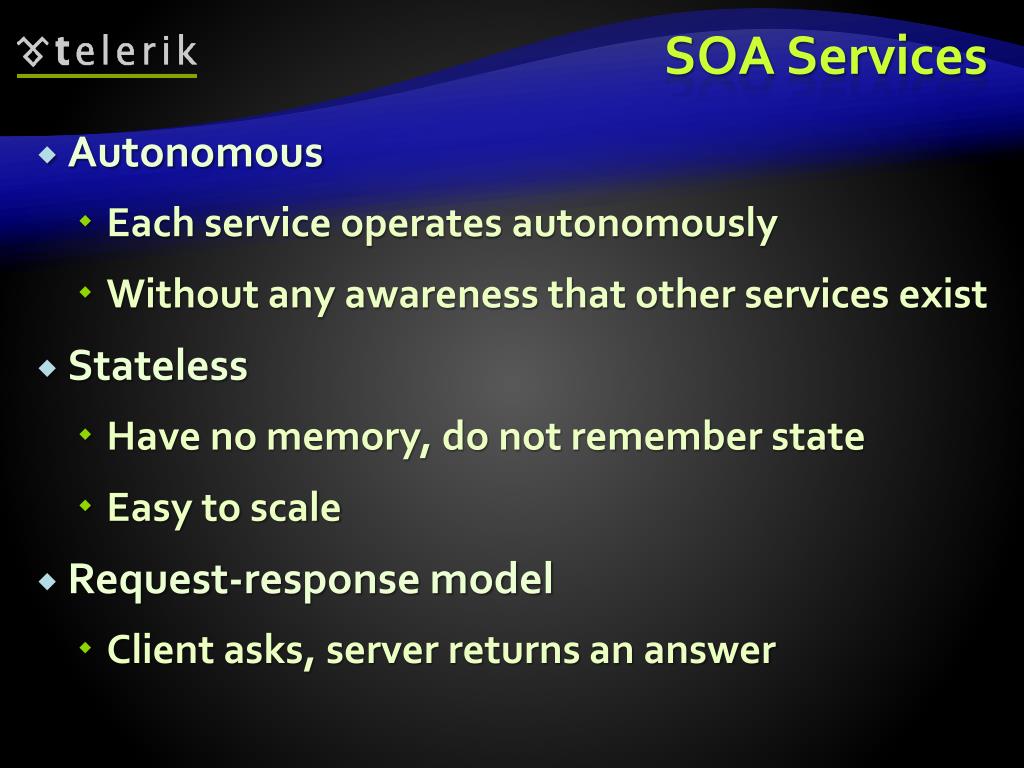 telerik

SOA Services

Autonomous

Each service operates autonomously

Without any awareness that other services exist

Stateless

Have no memory, do not remember state

Easy to scale

Request-response model

Client asks, server returns an answer